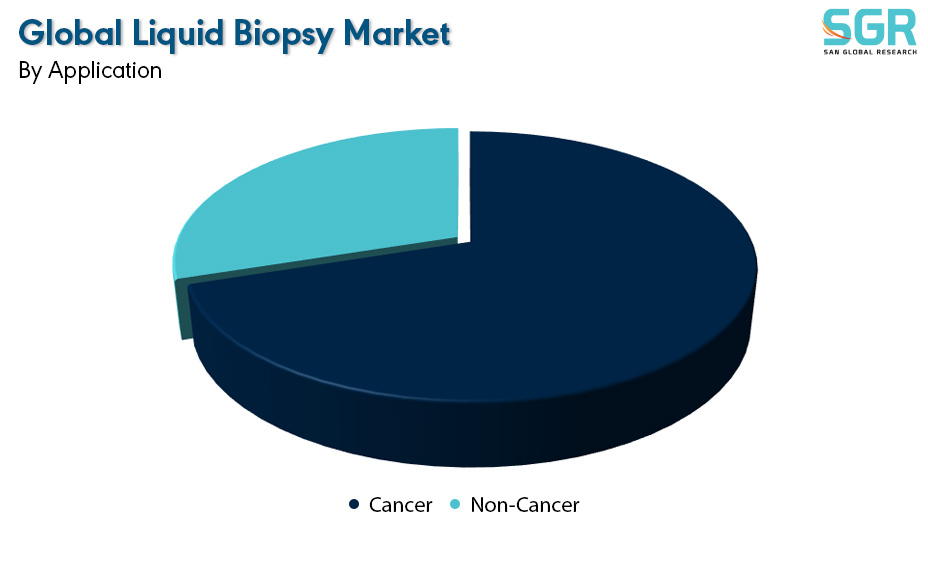 Global Liquid Biopsy Market
By Application

SGR
SAN GLOBAL RESEARCH

Cancer
Non-Cancer